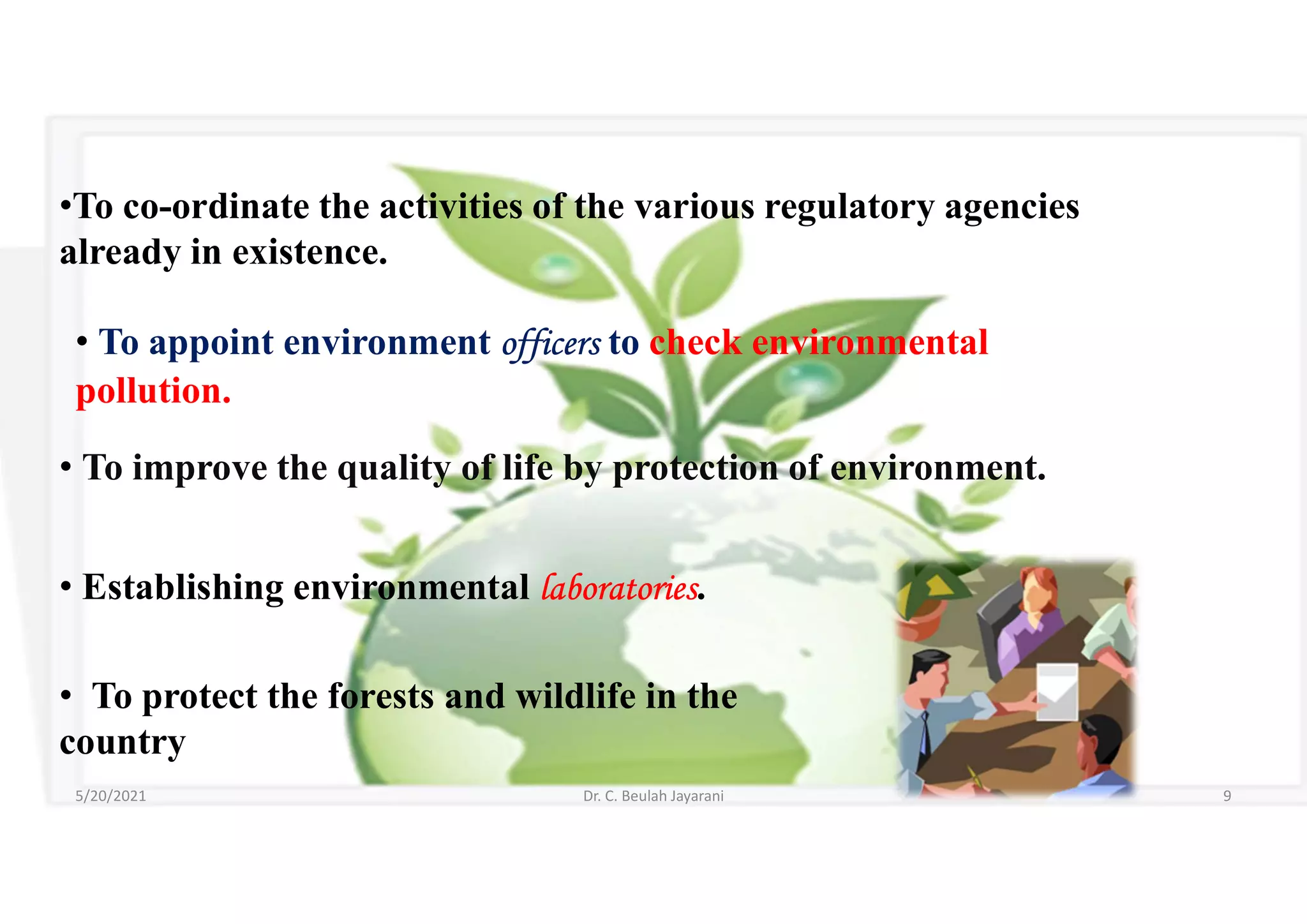 •To co-ordinate the activities of the various regulatory agencies already in existence.

• To appoint environment officers to check environmental pollution.

• To improve the quality of life by protection of environment.

• Establishing environmental laboratories.

• To protect the forests and wildlife in the country

5/20/2021 Dr. C. Beulah Jayarani 9